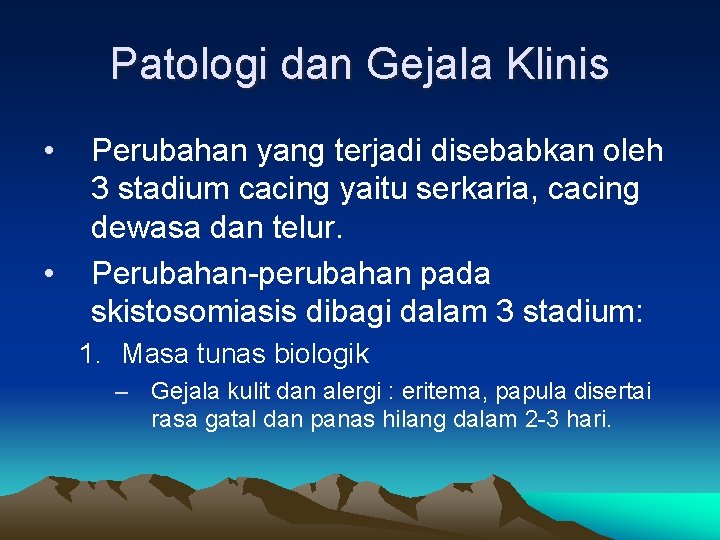 Patologi dan Gejala Klinis

• Perubahan yang terjadi disebabkan oleh 3 stadium cacing yaitu serkaria, cacing dewasa dan telur.
• Perubahan-perubahan pada skistosomiasis dibagi dalam 3 stadium:

1. Masa tunas biologik
– Gejala kulit dan alergi : eritema, papula disertai rasa gatal dan panas hilang dalam 2-3 hari.